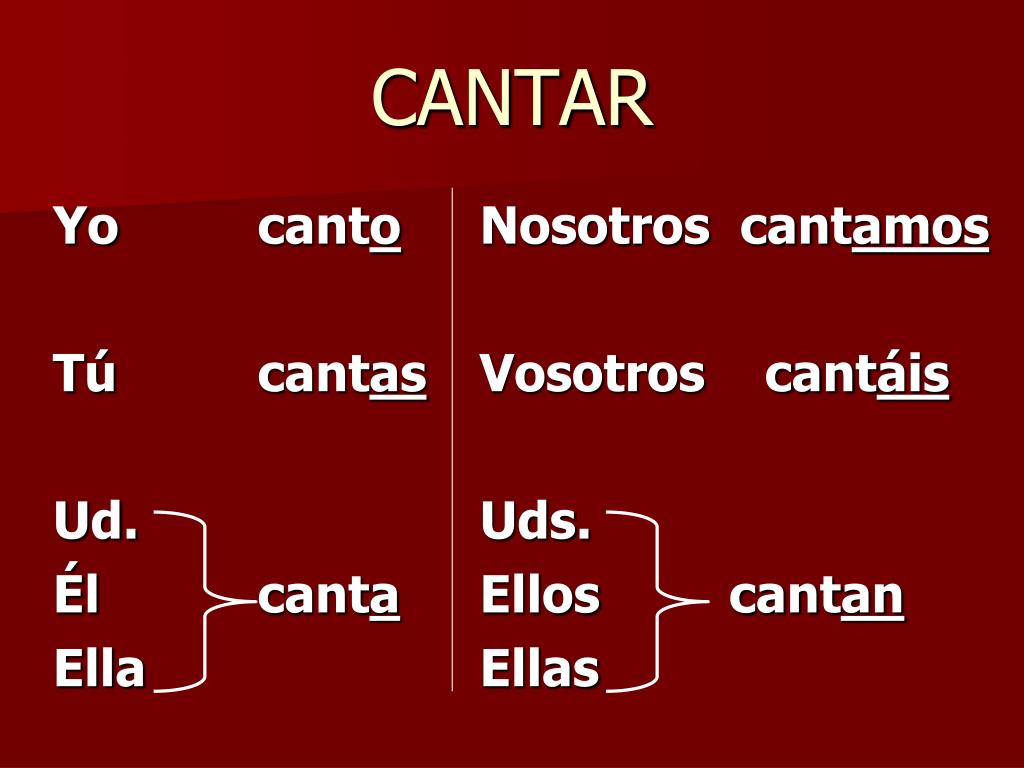 CANTAR

Yo canto
Tú cantas
Ud.
Él canta
Ella

Nosotros cantamos
Vosotros cantáis
Uds.
Ellos cantan
Ellas